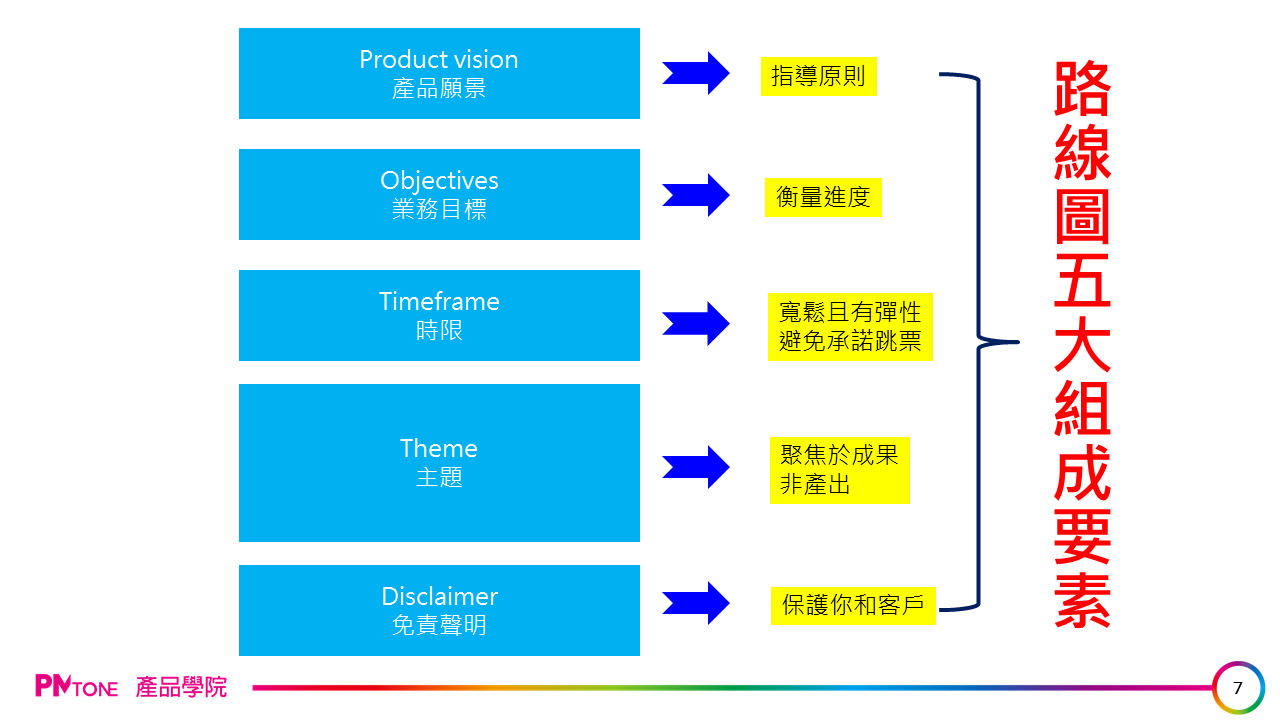 Product vision
產品願景

指導原則

Objectives
業務目標

衡量進度

Timeframe
時限

寬鬆且有彈性
避免承諾跳票

Theme
主題

聚焦於成果
非產出

Disclaimer
免責聲明

保護你和客戶

路線圖五大組成要素

PMTONE 產品學院

7